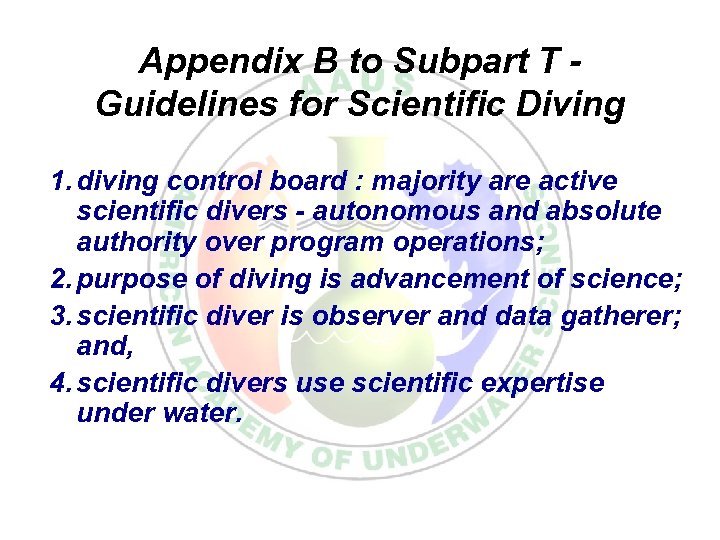 Appendix B to Subpart T - Guidelines for Scientific Diving

1. diving control board : majority are active scientific divers - autonomous and absolute authority over program operations;
2. purpose of diving is advancement of science;
3. scientific diver is observer and data gatherer; and,
4. scientific divers use scientific expertise under water.

AAUS
AMERICAN ACADEMY OF UNDERWATER SCIENCES